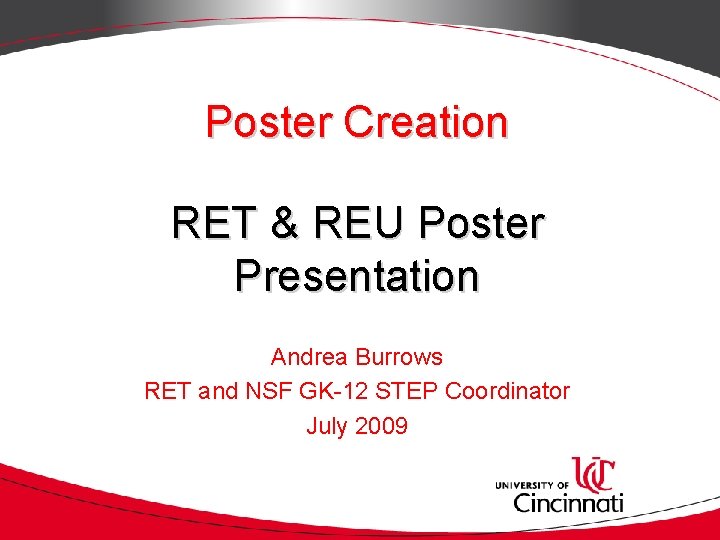 Poster Creation

RET & REU Poster Presentation

Andrea Burrows
RET and NSF GK-12 STEP Coordinator
July 2009

UC
UNIVERSITY OF
Cincinnati